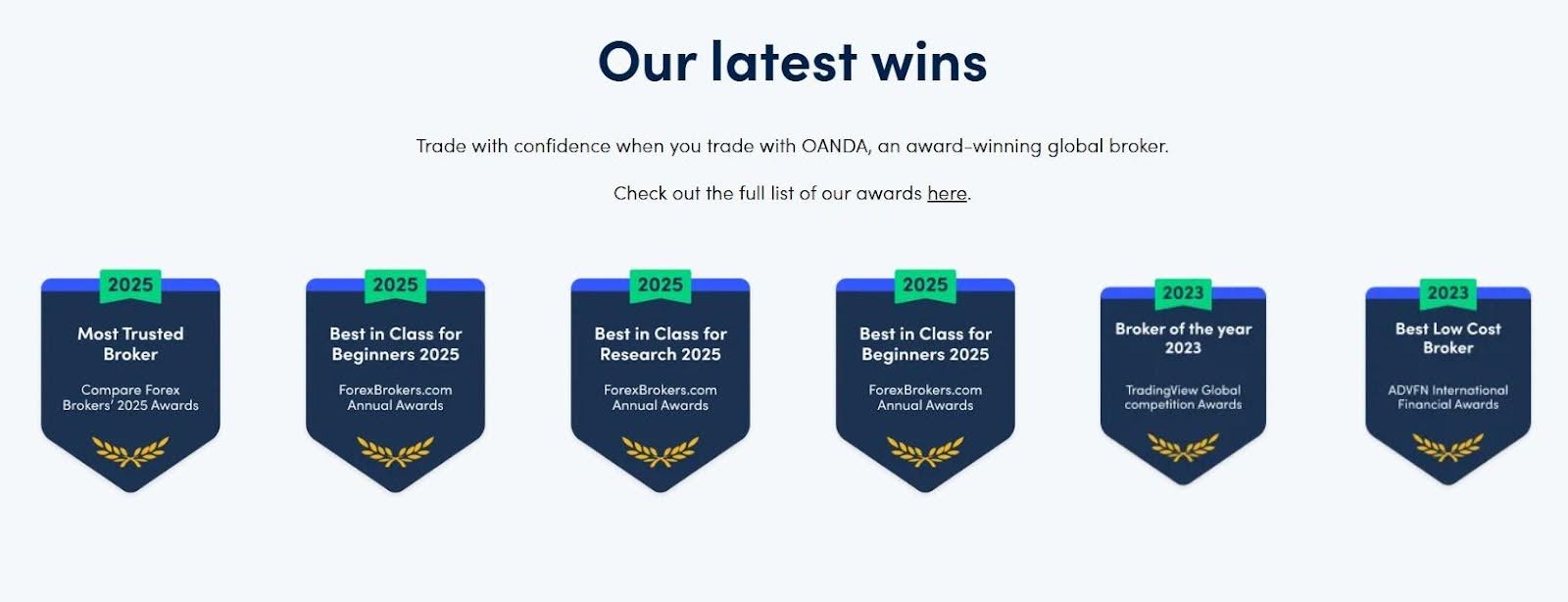 Our latest wins

Trade with confidence when you trade with OANDA, an award-winning global broker.

Check out the full list of our awards here.

2025
Most Trusted Broker
Compare Forex Brokers' 2025 Awards

2025
Best in Class for Beginners 2025
ForexBrokers.com Annual Awards

2025
Best in Class for Research 2025
ForexBrokers.com Annual Awards

2025
Best in Class for Beginners 2025
ForexBrokers.com Annual Awards

2023
Broker of the year 2023
TradingView Global competition Awards

2023
Best Low Cost Broker
ADVFN International Financial Awards